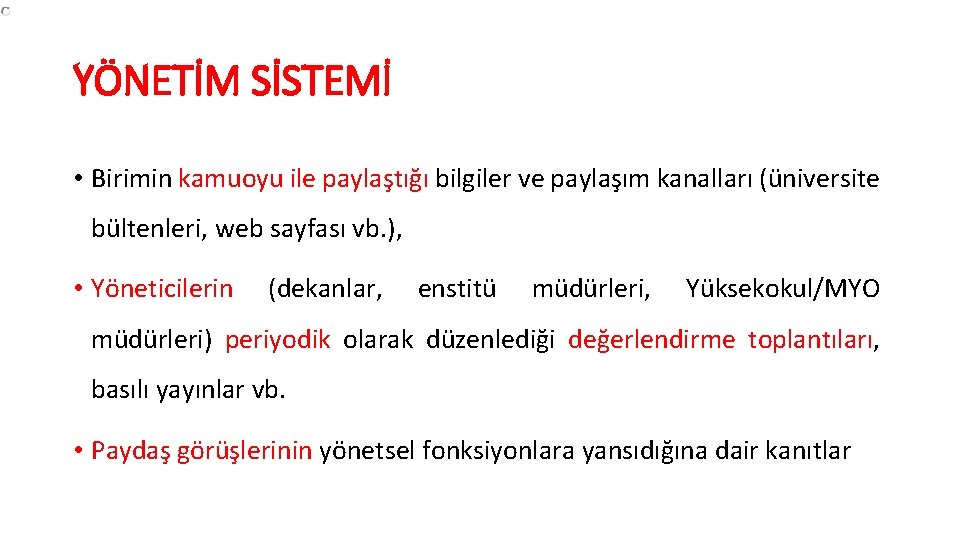 YÖNETİM SİSTEMİ

• Birimin kamuoyu ile paylaştığı bilgiler ve paylaşım kanalları (üniversite bültenleri, web sayfası vb.),

• Yöneticilerin (dekanlar, enstitü müdürleri, Yüksekokul/MYO müdürleri) periyodik olarak düzenlediği değerlendirme toplantıları, basılı yayınlar vb.

• Paydaş görüşlerinin yönetsel fonksiyonlara yansıdığına dair kanıtlar